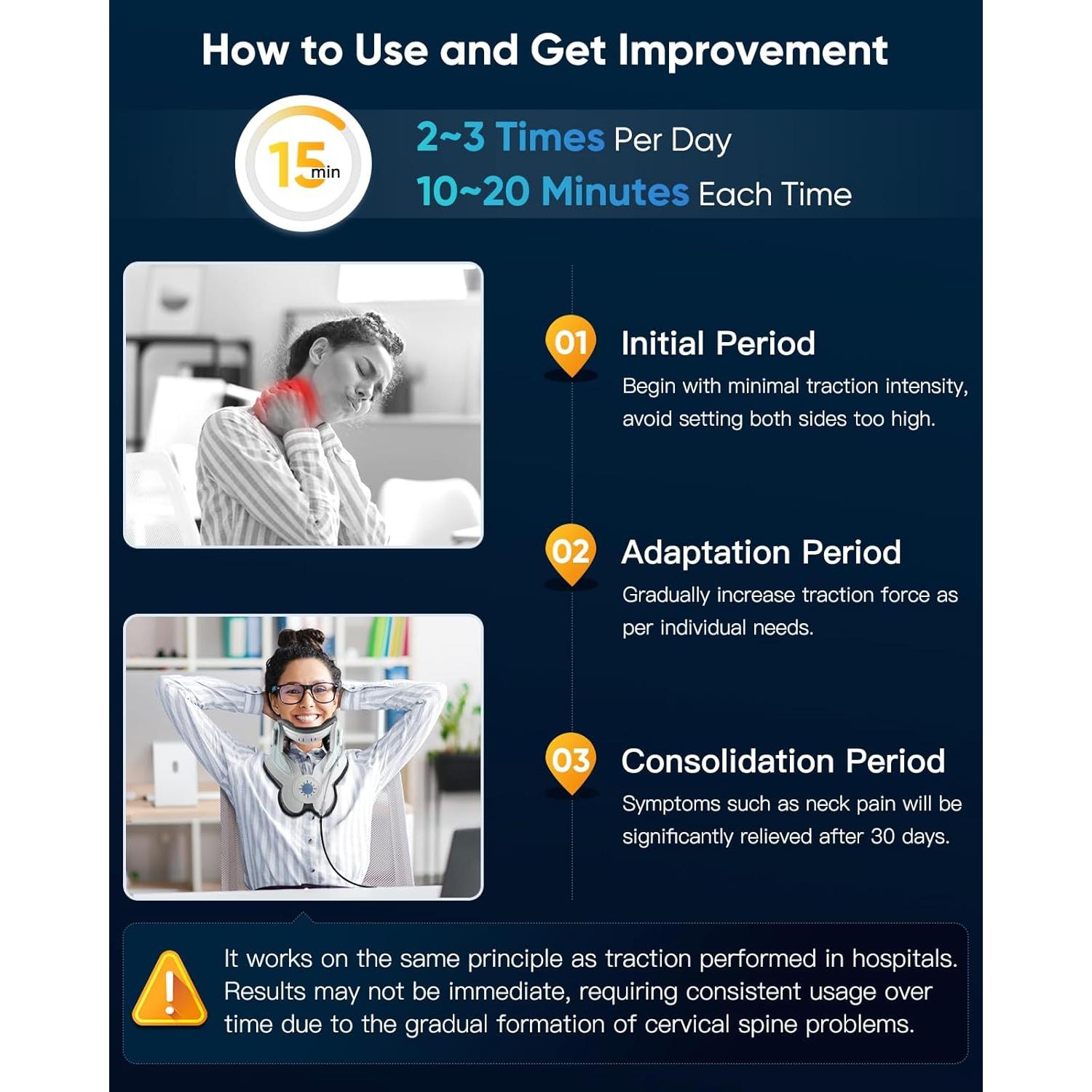 How to Use and Get Improvement

15 min

2~3 Times Per Day
10~20 Minutes Each Time

01 Initial Period
Begin with minimal traction intensity, avoid setting both sides too high.

02 Adaptation Period
Gradually increase traction force as per individual needs.

03 Consolidation Period
Symptoms such as neck pain will be significantly relieved after 30 days.

It works on the same principle as traction performed in hospitals. Results may not be immediate, requiring consistent usage over time due to the gradual formation of cervical spine problems.